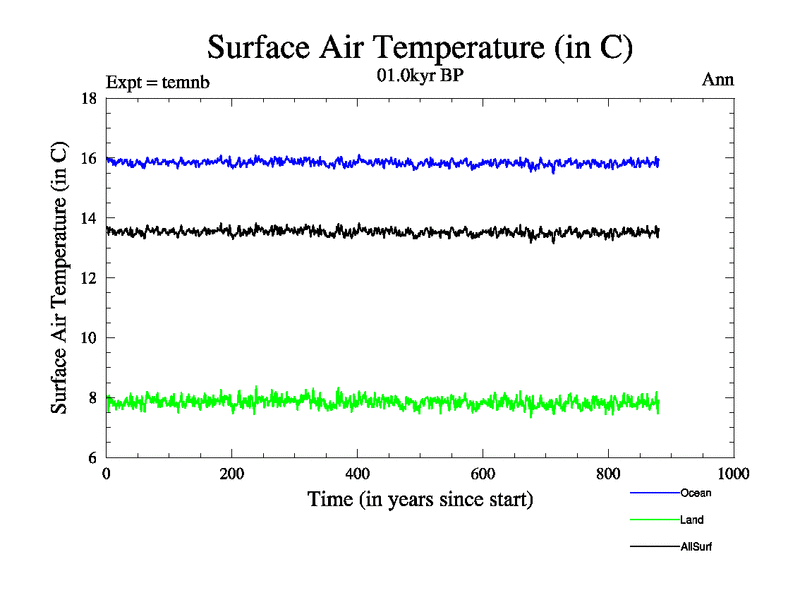 Surface Air Temperature (in C)

Expt = temnb

01.0kyr BP

Ann

Surface Air Temperature (in C)

18

16

14

12

10

8

6

0

200

400

600

800

1000

Time (in years since start)

Ocean

Land

AllSurf